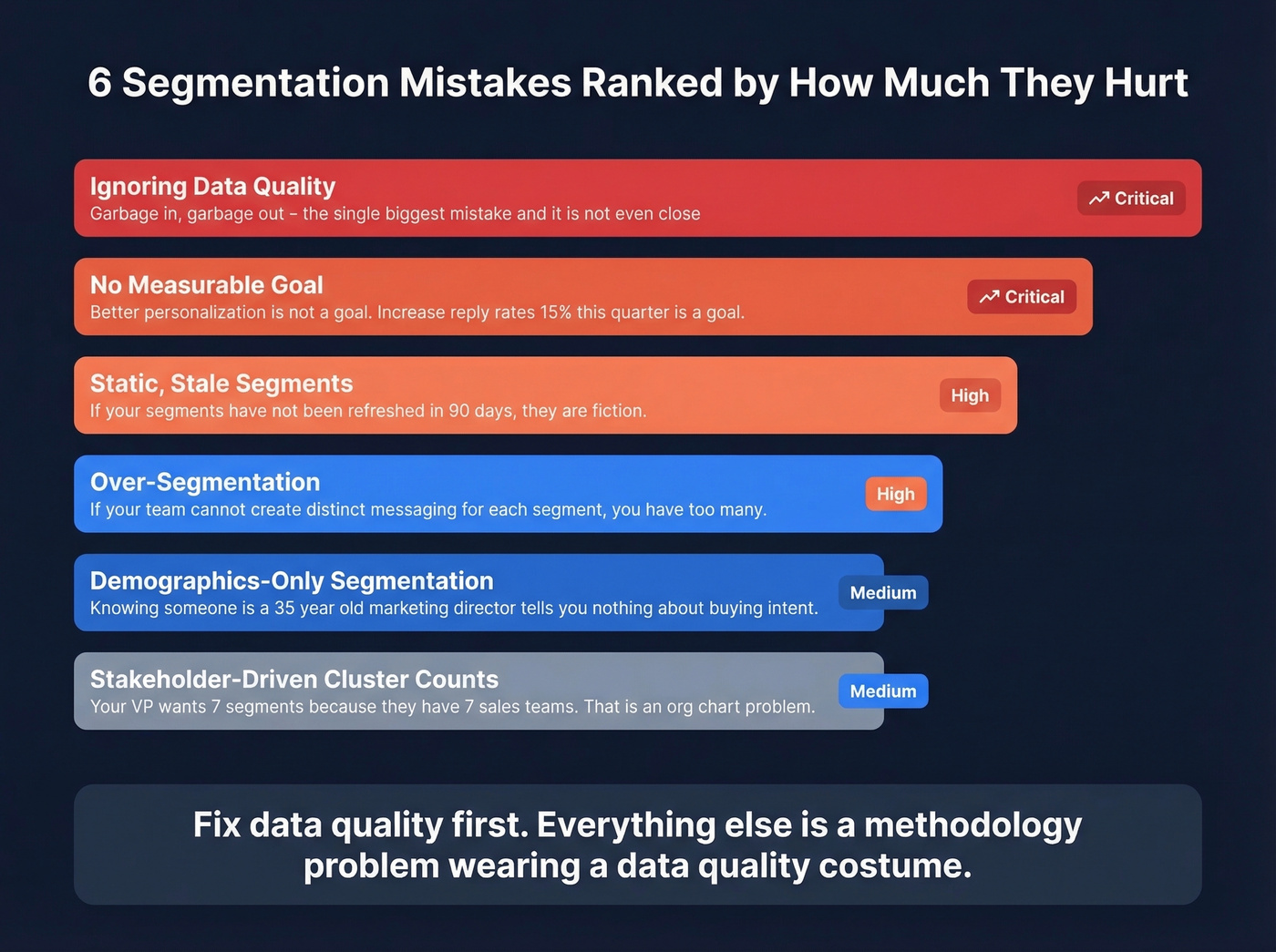 6 Segmentation Mistakes Ranked by How Much They Hurt

Ignoring Data Quality
Garbage in, garbage out – the single biggest mistake and it is not even close
Critical

No Measurable Goal
Better personalization is not a goal. Increase reply rates 15% this quarter is a goal.
Critical

Static, Stale Segments
If your segments have not been refreshed in 90 days, they are fiction.
High

Over-Segmentation
If your team cannot create distinct messaging for each segment, you have too many.
High

Demographics-Only Segmentation
Knowing someone is a 35 year old marketing director tells you nothing about buying intent.
Medium

Stakeholder-Driven Cluster Counts
Your VP wants 7 segments because they have 7 sales teams. That is an org chart problem.
Medium

Fix data quality first. Everything else is a methodology problem wearing a data quality costume.